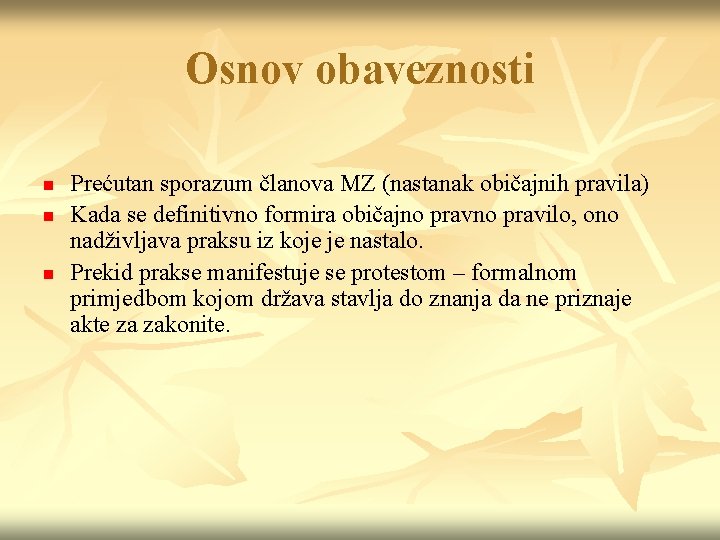 Osnov obaveznosti

- Prećutan sporazum članova MZ (nastanak običajnih pravila)
- Kada se definitivno formira običajno pravno pravilo, ono nadživljava praksu iz koje je nastalo.
- Prekid prakse manifestuje se protestom – formalnom primjedbom kojom država stavlja do znanja da ne priznaje akte za zakonite.